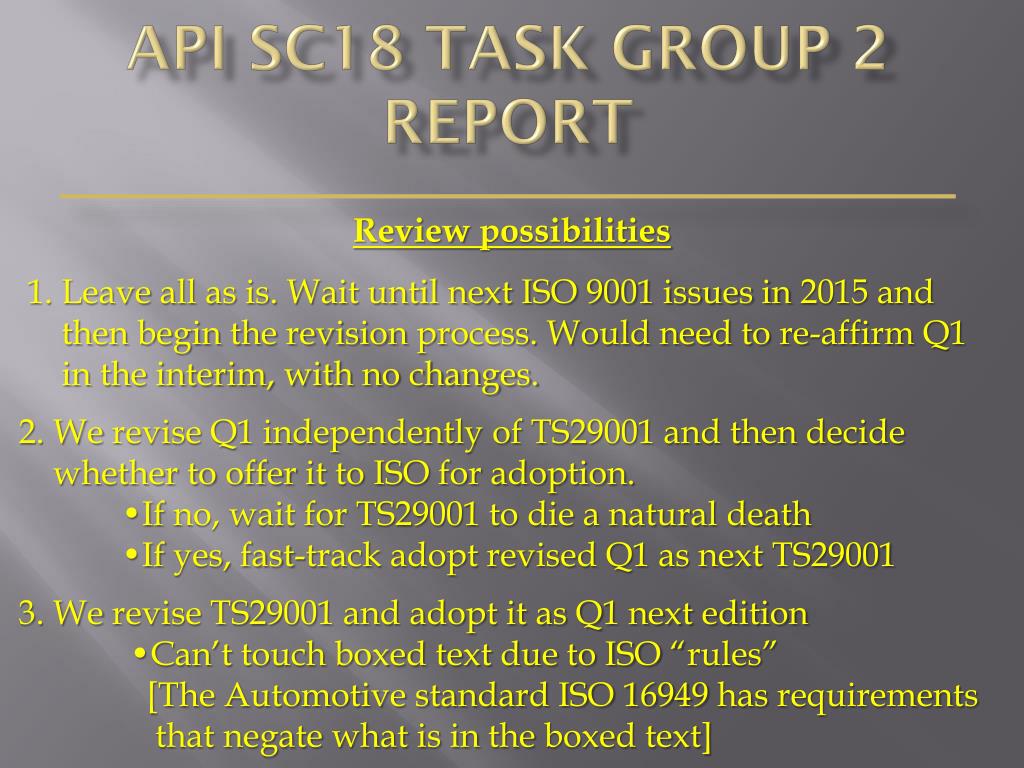 API SC18 TASK GROUP 2 REPORT

Review possibilities

1. Leave all as is. Wait until next ISO 9001 issues in 2015 and then begin the revision process. Would need to re-affirm Q1 in the interim, with no changes.

2. We revise Q1 independently of TS29001 and then decide whether to offer it to ISO for adoption.
•If no, wait for TS29001 to die a natural death
•If yes, fast-track adopt revised Q1 as next TS29001

3. We revise TS29001 and adopt it as Q1 next edition
•Can’t touch boxed text due to ISO “rules”
[The Automotive standard ISO 16949 has requirements that negate what is in the boxed text]